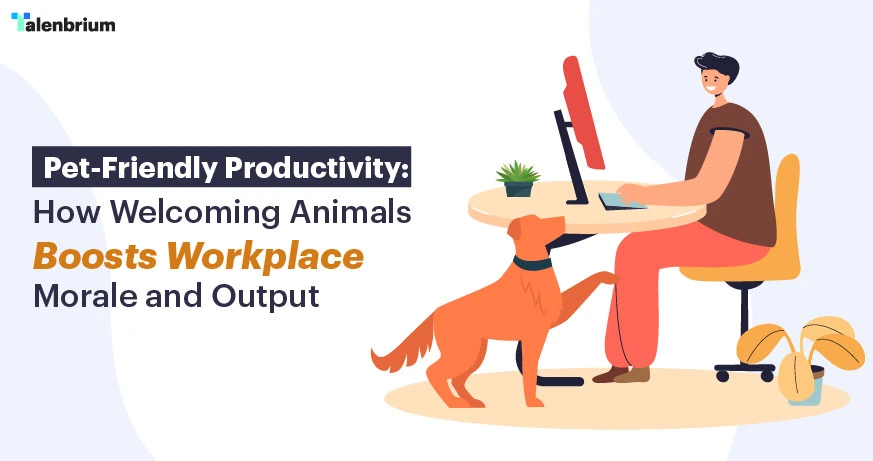 Talenbrium

Pet-Friendly Productivity: How Welcoming Animals Boosts Workplace Morale and Output